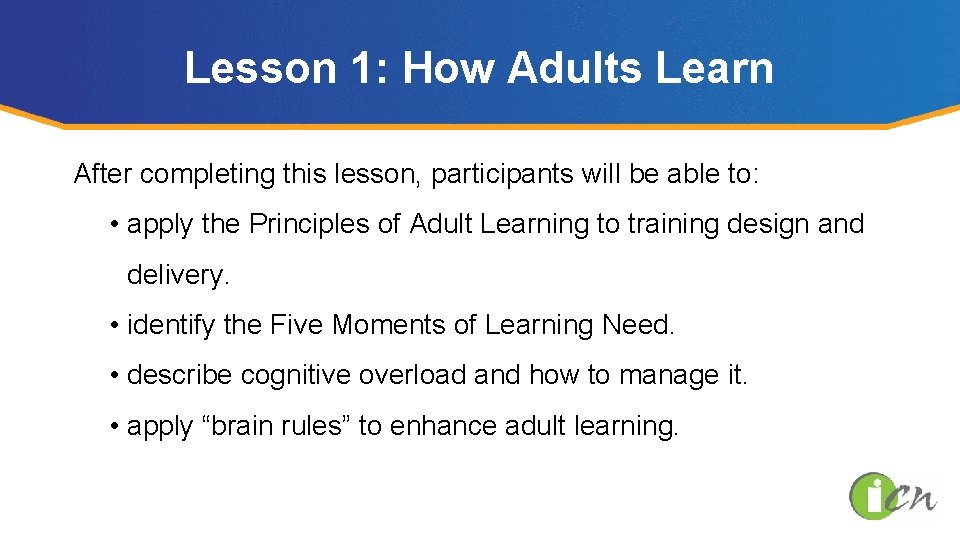 Lesson 1: How Adults Learn

After completing this lesson, participants will be able to:

• apply the Principles of Adult Learning to training design and delivery.

• identify the Five Moments of Learning Need.

• describe cognitive overload and how to manage it.

• apply “brain rules” to enhance adult learning.

iCN